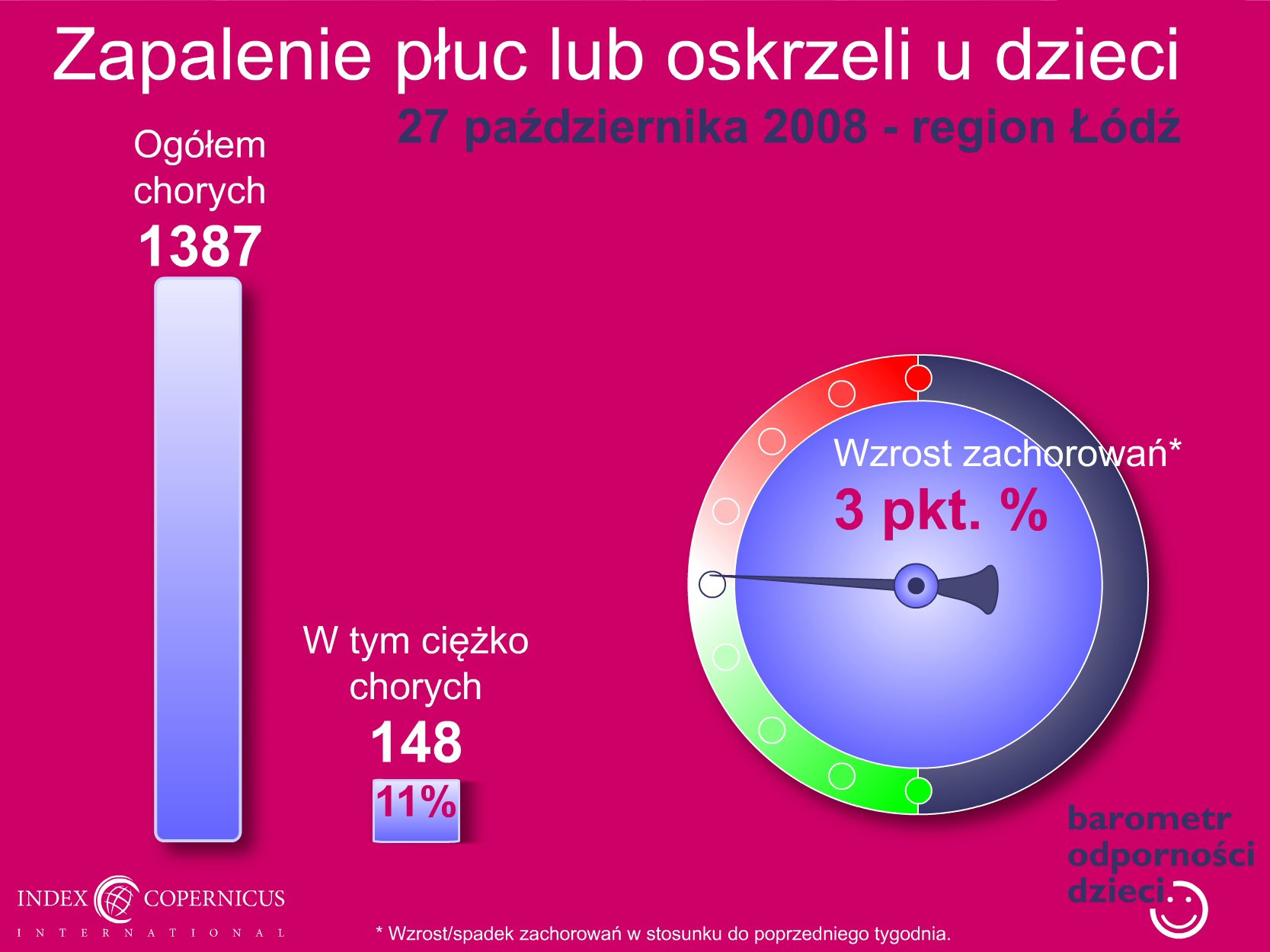 Zapalenie płuc lub oskrzeli u dzieci

27 października 2008 - region Łódź

Ogółem chorych

1387

W tym ciężko chorych

148

11%

Wzrost zachorowań*

3 pkt. %

barometr odporności dzieci

INDEX COPERNICUS
INTERNATIONAL

* Wzrost/spadek zachorowań w stosunku do poprzedniego tygodnia.